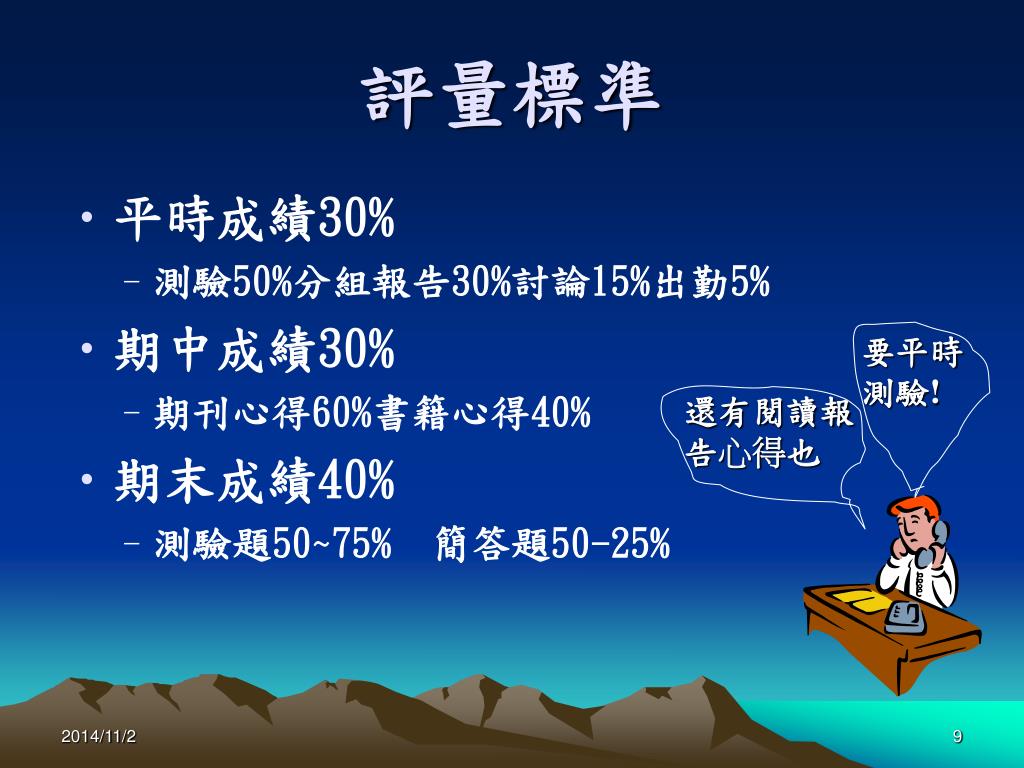 評量標準

• 平時成績30%
 – 測驗50%分組報告30%討論15%出勤5%
• 期中成績30%
 – 期刊心得60%書籍心得40%
• 期末成績40%
 – 測驗題50~75% 簡答題50-25%

要平時測驗!

還有閱讀報告心得也

2014/11/2

9